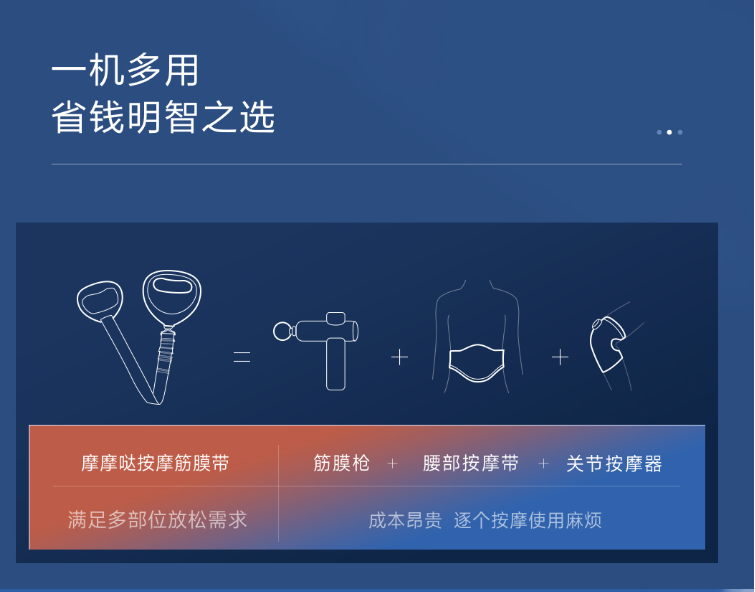 一机多用
省钱明智之选

=
+
+

| 摩摩哒按摩筋膜带 | 筋膜枪 + 腰部按摩带 + 关节按摩器 |
|---|---|
| 满足多部位放松需求 | 成本昂贵 逐个按摩使用麻烦 |